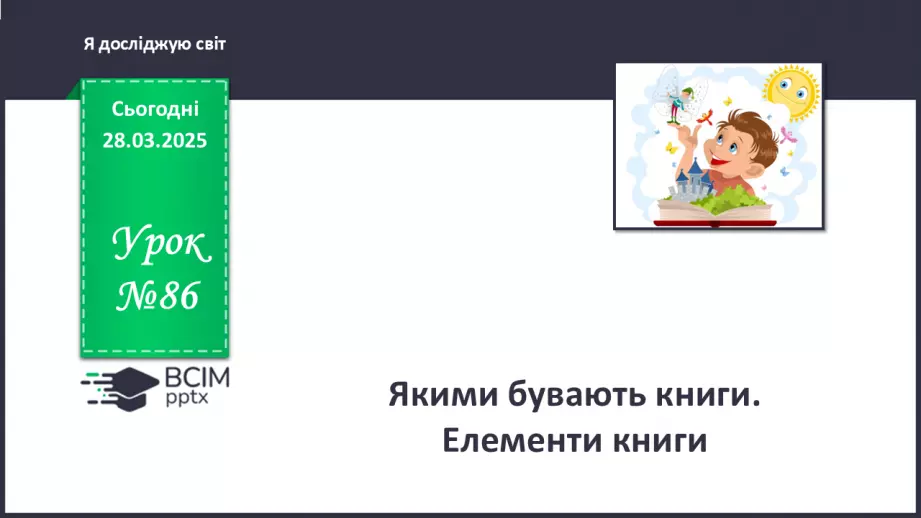 Я досліджую світ

Сьогодні
28.03.2025

Урок
№86

ВСІМ
pptx

Якими бувають книги.
Елементи книги